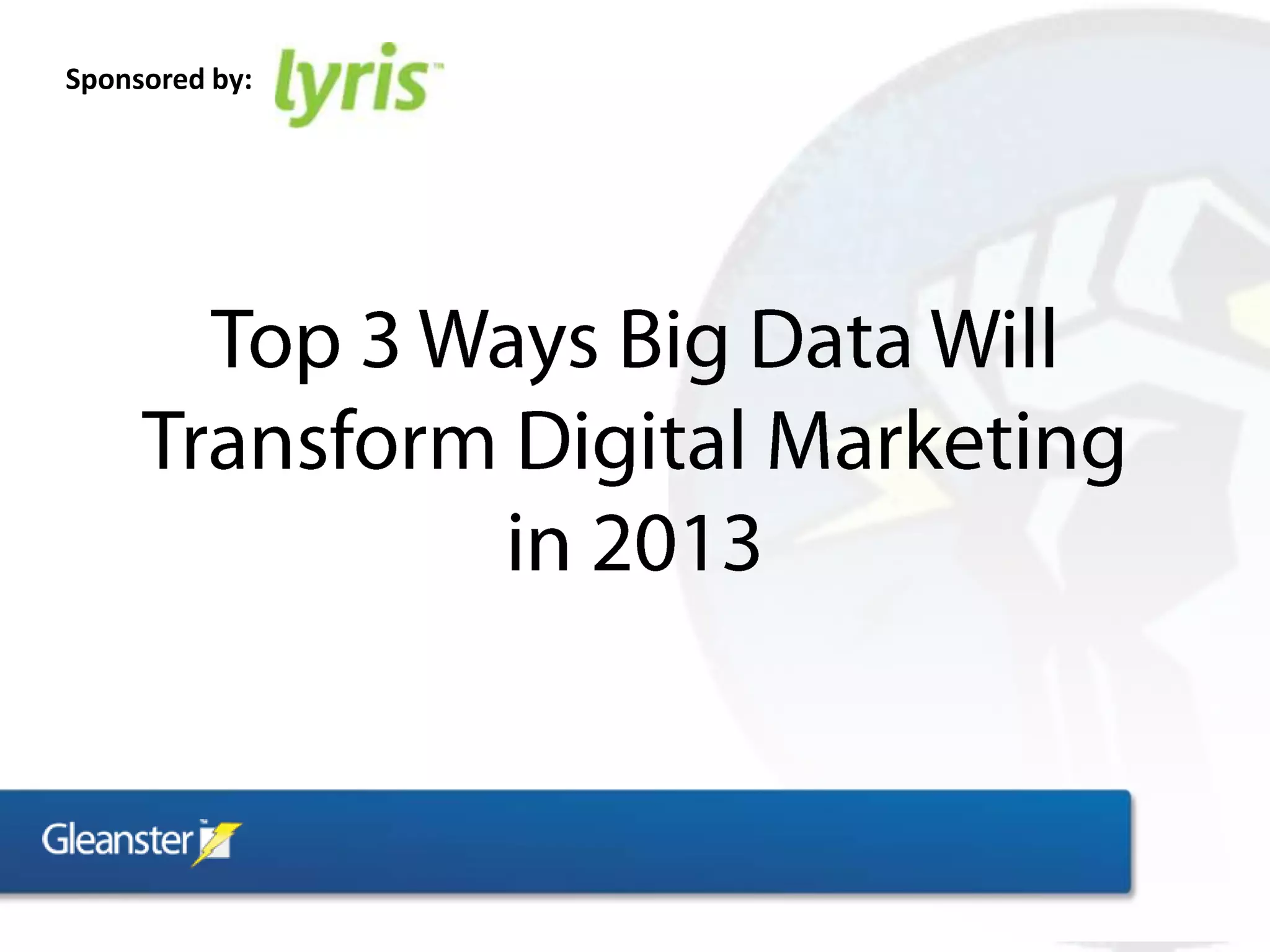 Sponsored by: lyris™

Top 3 Ways Big Data Will Transform Digital Marketing in 2013

Gleanster